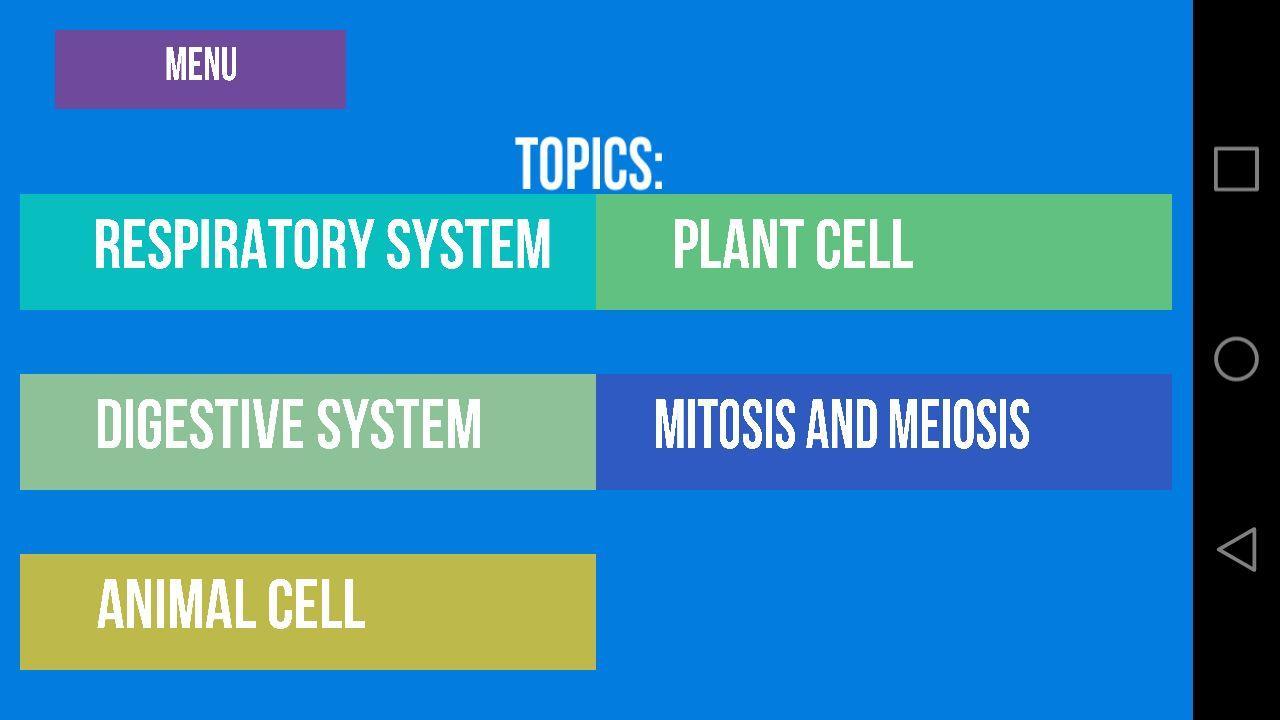 MENU

TOPICS:

RESPIRATORY SYSTEM

PLANT CELL

DIGESTIVE SYSTEM

MITOSIS AND MEIOSIS

ANIMAL CELL